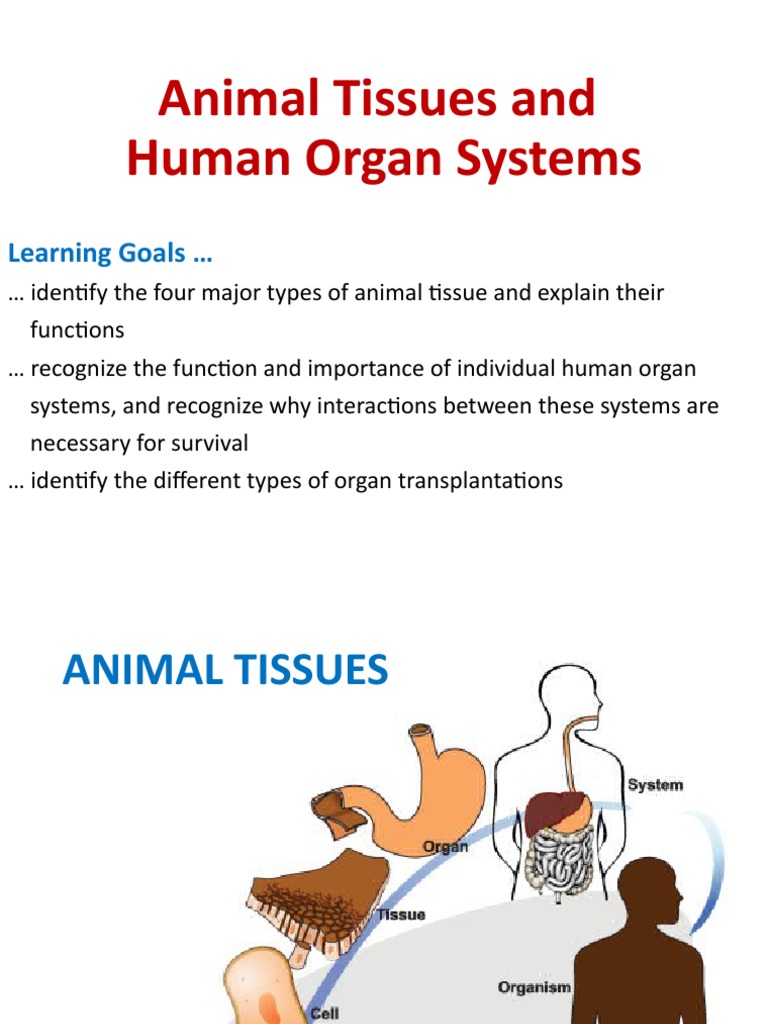 Animal Tissues and Human Organ Systems

Learning Goals …
… identify the four major types of animal tissue and explain their functions
… recognize the function and importance of individual human organ systems, and recognize why interactions between these systems are necessary for survival
… identify the different types of organ transplantations

ANIMAL TISSUES

System

Organ

Tissue

Organism

Cell